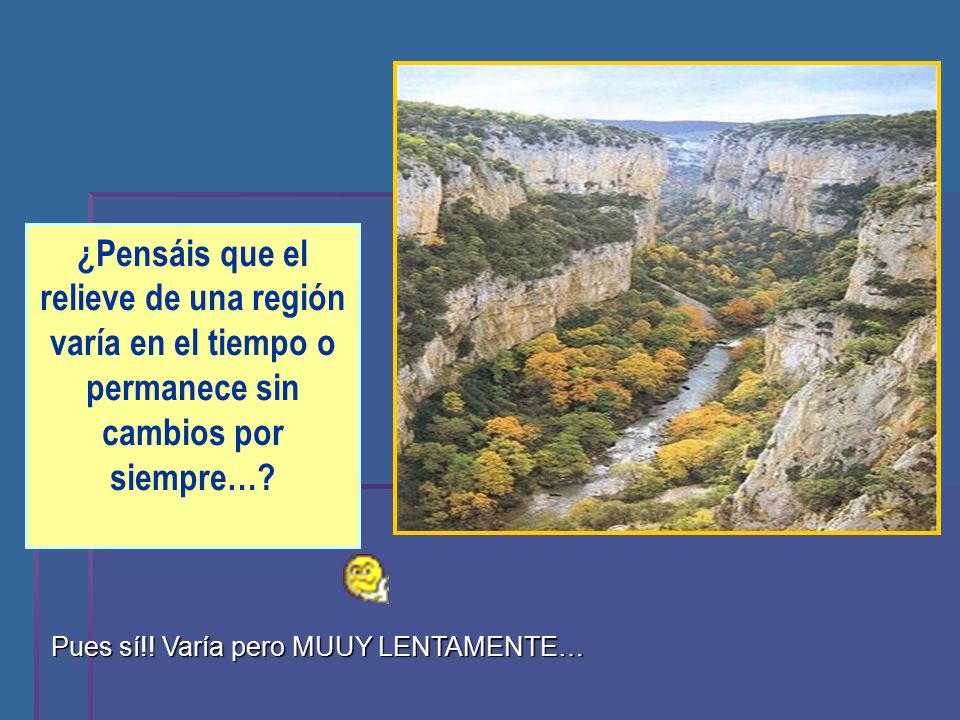 ¿Pensáis que el relieve de una región varía en el tiempo o permanece sin cambios por siempre…?

Pues sí!! Varía pero MUUY LENTAMENTE…